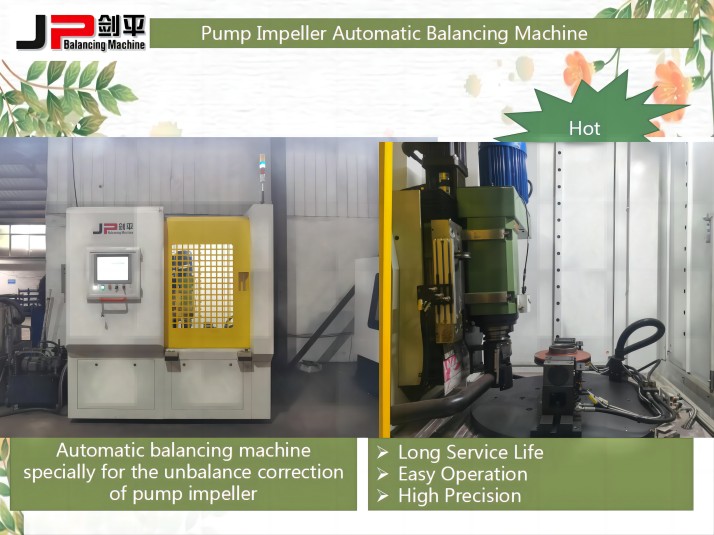 JP 剑平 Balancing Machine

Pump Impeller Automatic Balancing Machine

Hot

JP 剑平 Balancing Machine

Automatic balancing machine specially for the unbalance correction of pump impeller

➢ Long Service Life
➢ Easy Operation
➢ High Precision